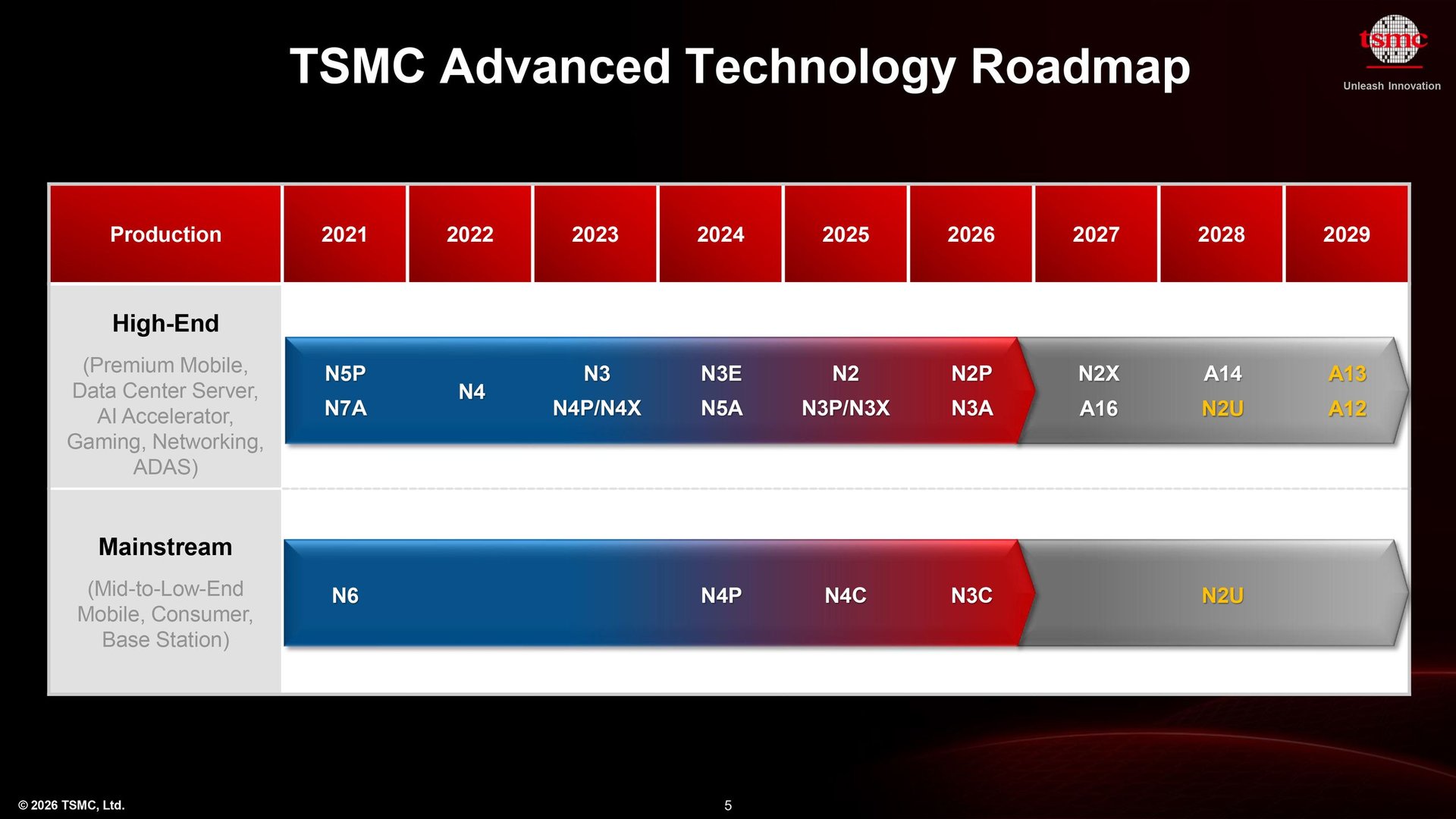 TSMC Advanced Technology Roadmap

tsmc
Unleash Innovation

| Production | 2021 | 2022 | 2023 | 2024 | 2025 | 2026 | 2027 | 2028 | 2029 |
|---|---|---|---|---|---|---|---|---|---|
| High-End (Premium Mobile, Data Center Server, AI Accelerator, Gaming, Networking, ADAS) | N5P N7A | N4 | N3 N4P/N4X | N3E N5A | N2 N3P/N3X | N2P N3A | N2X A16 | A14 N2U | A13 A12 |
| Mainstream (Mid-to-Low-End Mobile, Consumer, Base Station) | N6 | | | N4P | N4C | N3C | | N2U | |

© 2026 TSMC, Ltd.

5